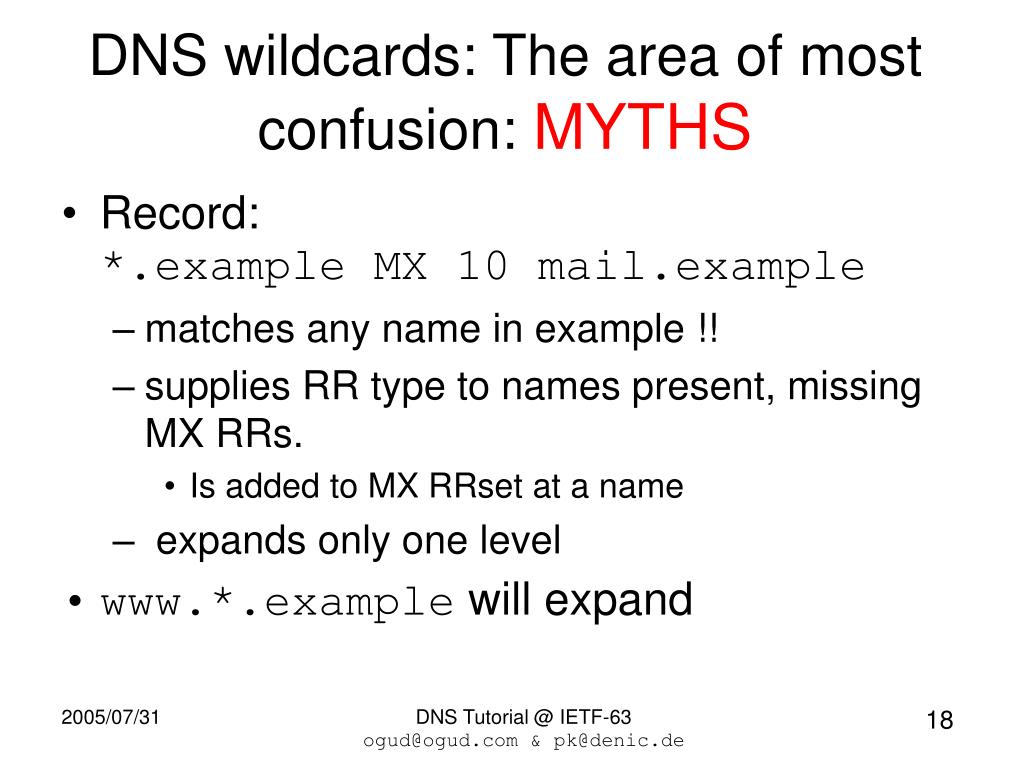 DNS wildcards: The area of most confusion: MYTHS

• Record:
*.example MX 10 mail.example
– matches any name in example !!
– supplies RR type to names present, missing MX RRs.
• Is added to MX RRset at a name
– expands only one level
• www.*.example will expand

2005/07/31

DNS Tutorial @ IETF-63
ogud@ogud.com & pk@denic.de

18